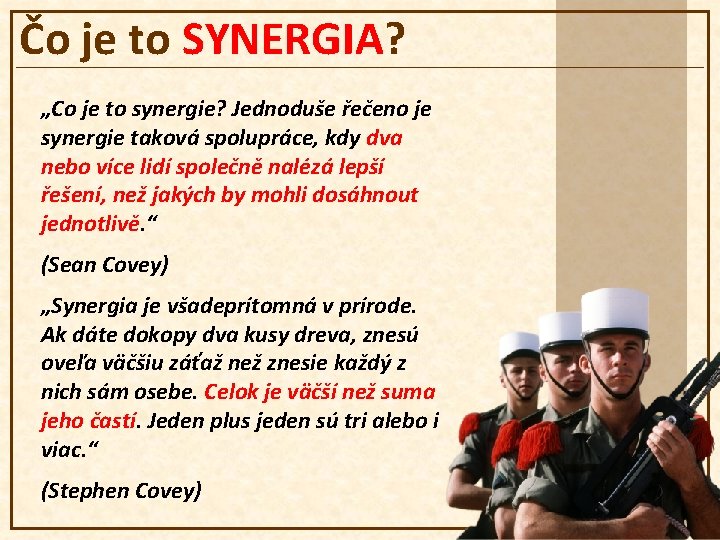 Čo je to SYNERGIA?

„Co je to synergie? Jednoduše řečeno je synergie taková spolupráce, kdy dva nebo více lidí společně nalézá lepší řešení, než jakých by mohli dosáhnout jednotlivě.“

(Sean Covey)

„Synergia je všadeprítomná v prírode. Ak dáte dokopy dva kusy dreva, znesú oveľa väčšiu záťaž než znesie každý z nich sám osebe. Celok je väčší než suma jeho častí. Jeden plus jeden sú tri alebo i viac.“

(Stephen Covey)